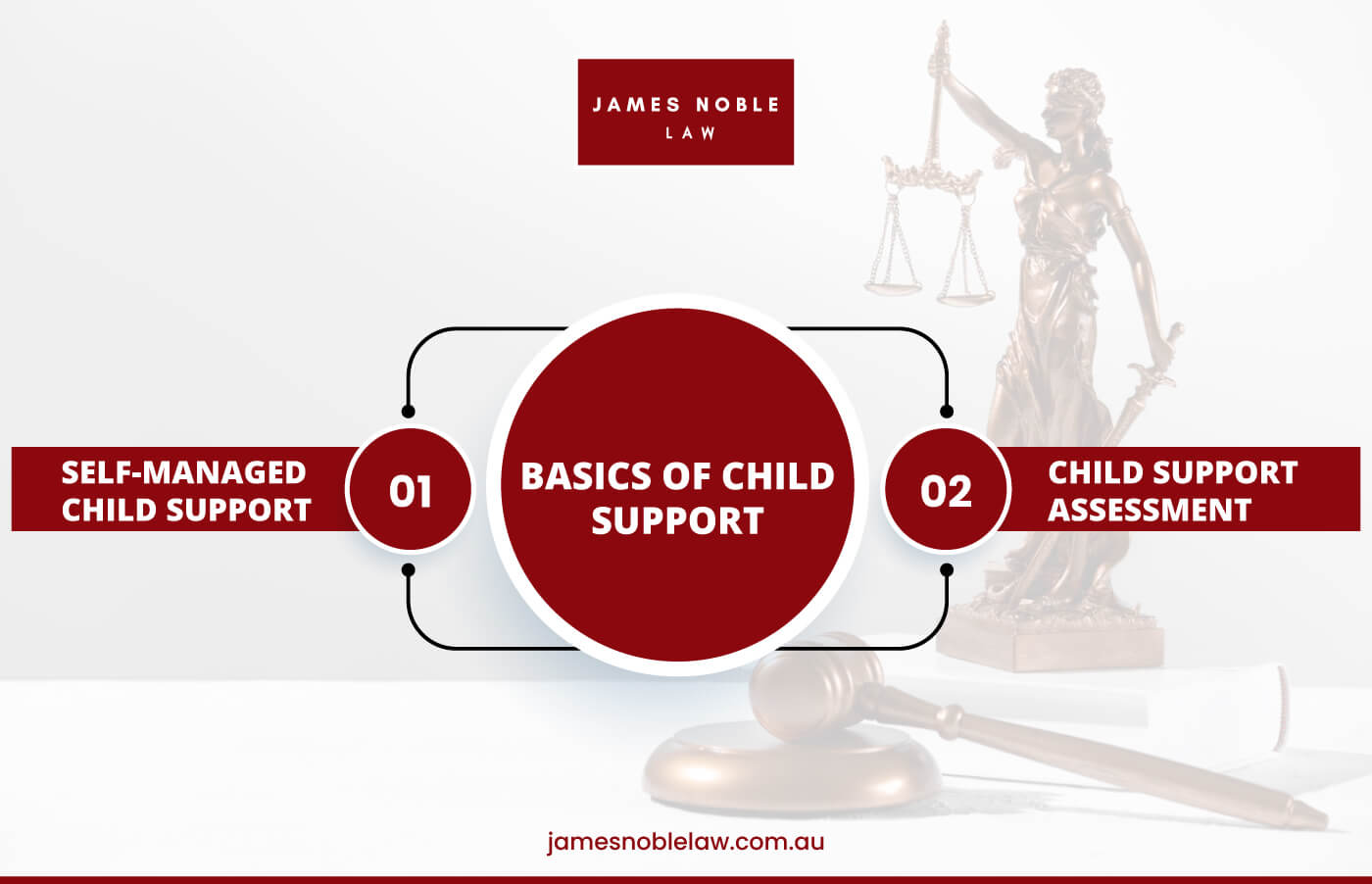 JAMES NOBLE
LAW

SELF-MANAGED CHILD SUPPORT

01

BASICS OF CHILD SUPPORT

02

CHILD SUPPORT ASSESSMENT

jamesnoblelaw.com.au